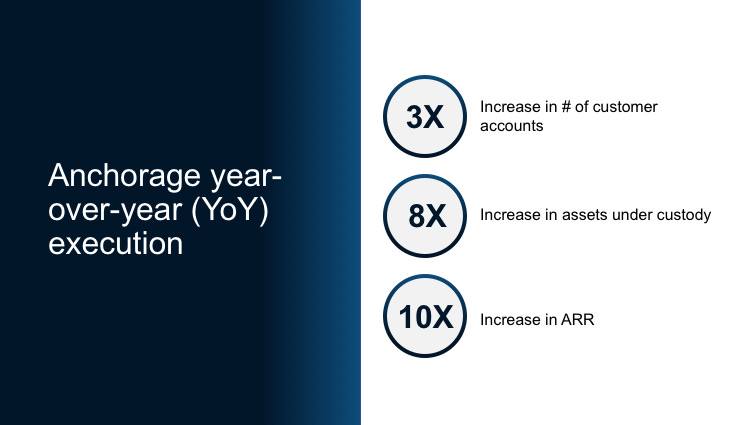 Anchorage year-over-year (YoY) execution

3X

Increase in # of customer accounts

8X

Increase in assets under custody

10X

Increase in ARR